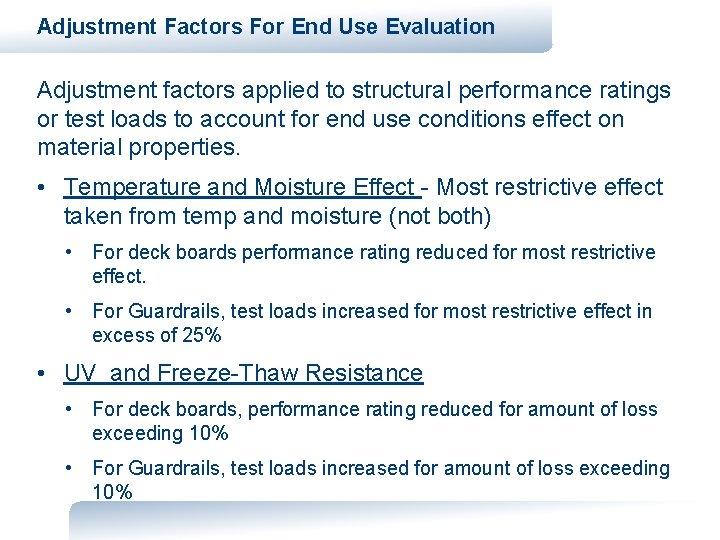 Adjustment Factors For End Use Evaluation

Adjustment factors applied to structural performance ratings or test loads to account for end use conditions effect on material properties.

• Temperature and Moisture Effect - Most restrictive effect taken from temp and moisture (not both)

• For deck boards performance rating reduced for most restrictive effect.

• For Guardrails, test loads increased for most restrictive effect in excess of 25%

• UV and Freeze-Thaw Resistance

• For deck boards, performance rating reduced for amount of loss exceeding 10%

• For Guardrails, test loads increased for amount of loss exceeding 10%